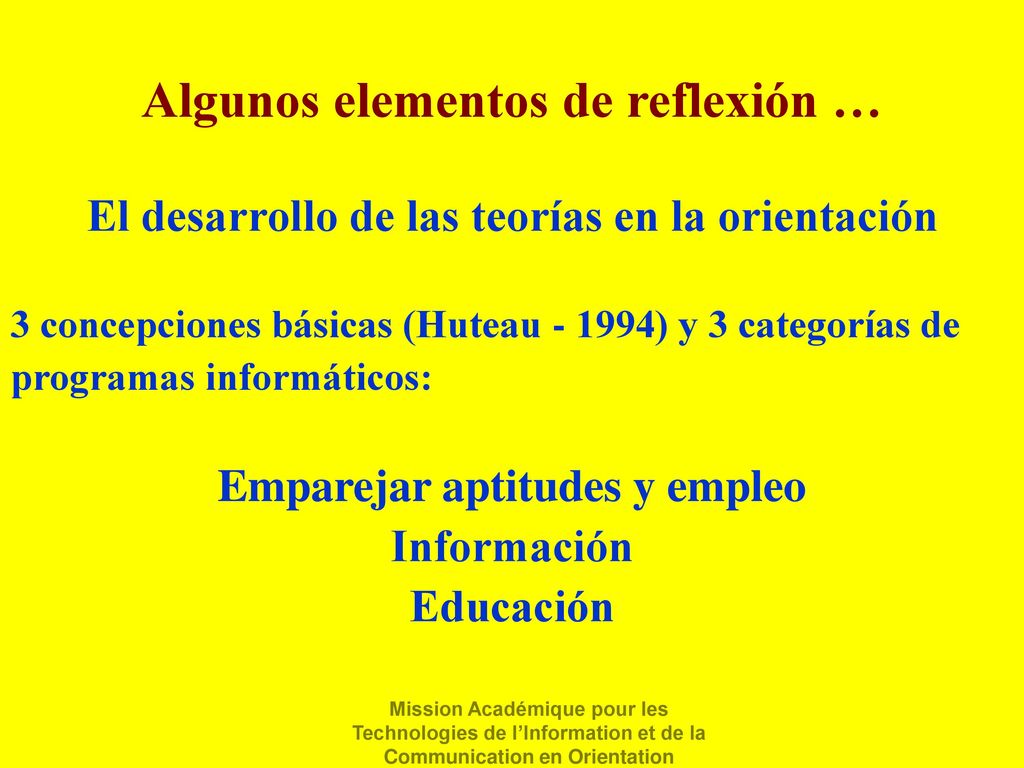 Algunos elementos de reflexión …

El desarrollo de las teorías en la orientación

3 concepciones básicas (Huteau - 1994) y 3 categorías de programas informáticos:

Emparejar aptitudes y empleo
Información
Educación

Mission Académique pour les Technologies de l'Information et de la Communication en Orientation